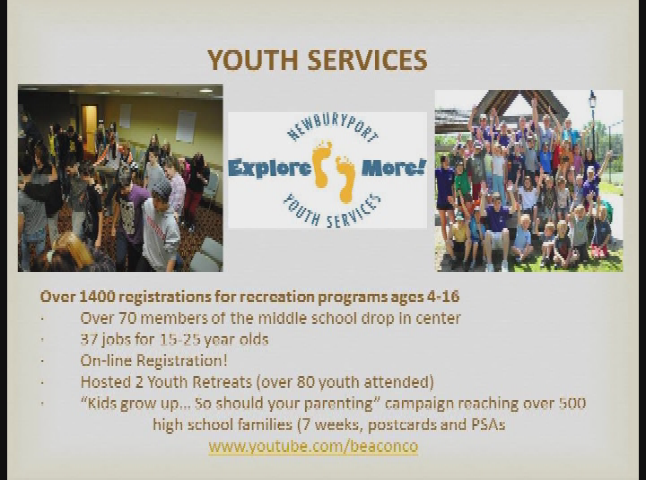 YOUTH SERVICES

NEWBURYPORT
Explore More!
YOUTH SERVICES

Over 1400 registrations for recreation programs ages 4-16
· Over 70 members of the middle school drop in center
· 37 jobs for 15-25 year olds
· On-line Registration!
· Hosted 2 Youth Retreats (over 80 youth attended)
· "Kids grow up... So should your parenting" campaign reaching over 500 high school families (7 weeks, postcards and PSAs
www.youtube.com/beaconco